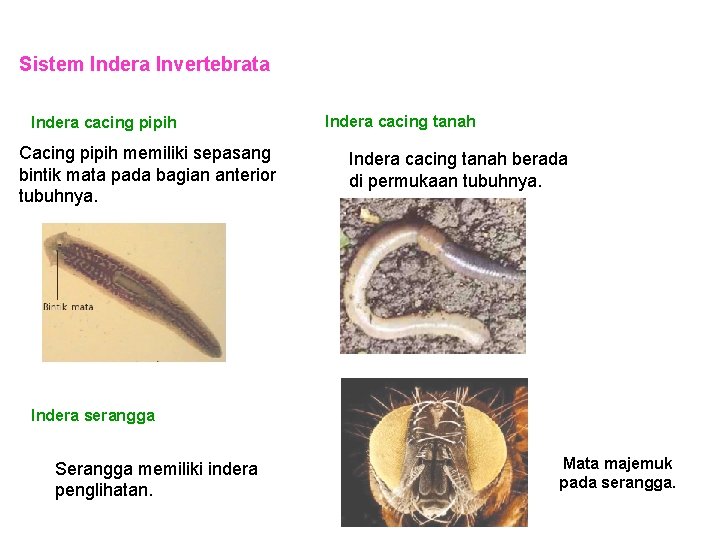 Sistem Indera Invertebrata

Indera cacing pipih

Cacing pipih memiliki sepasang bintik mata pada bagian anterior tubuhnya.

Bintik mata

Indera cacing tanah

Indera cacing tanah berada di permukaan tubuhnya.

Indera serangga

Serangga memiliki indera penglihatan.

Mata majemuk pada serangga.